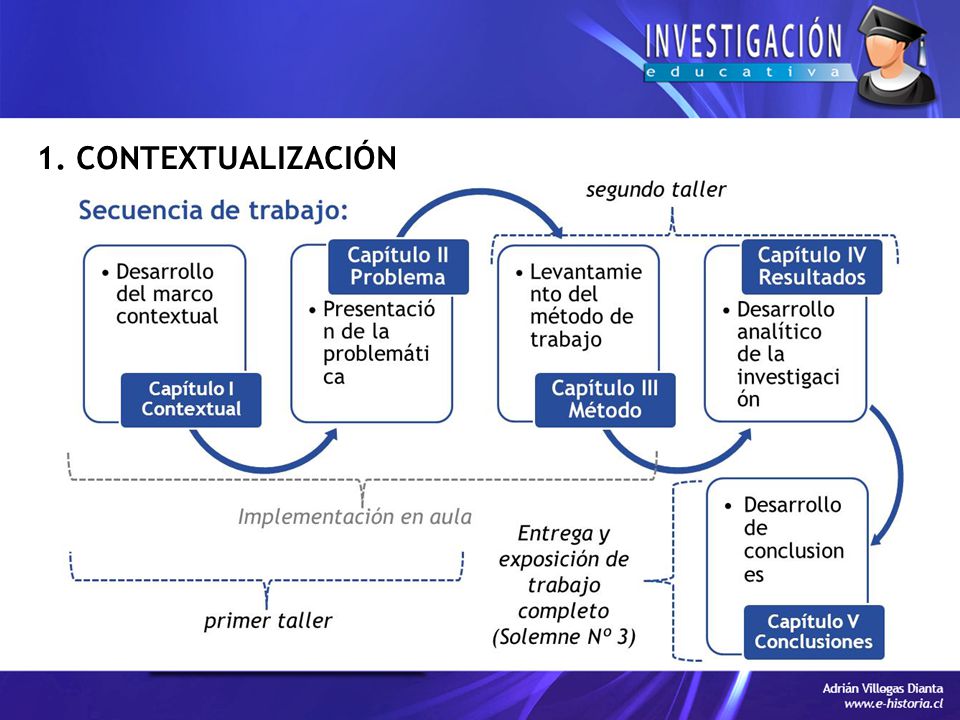 INVESTIGACIÓN
educativa

1. CONTEXTUALIZACIÓN

Secuencia de trabajo:

segundo taller

• Desarrollo del marco contextual

Capítulo I Contextual

Capítulo II Problema

• Presentación de la problemática

• Levantamiento del método de trabajo

Capítulo III Método

Capítulo IV Resultados

• Desarrollo analítico de la investigación

Implementación en aula

primer taller

Entrega y exposición de trabajo completo (Solemne Nº 3)

• Desarrollo de conclusiones

Capítulo V Conclusiones

Adrián Villegas Dianta
www.e-historia.cl